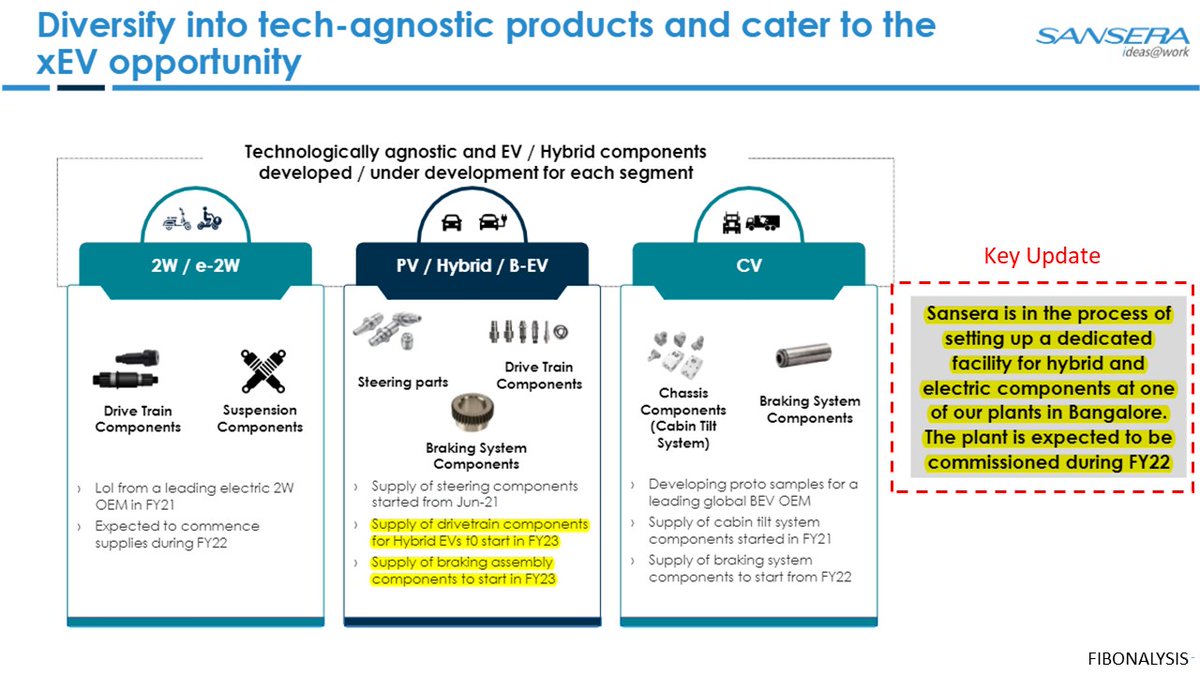 Diversify into tech-agnostic products and cater to the xEV opportunity

SANSERA
ideas@work

Technologically agnostic and EV / Hybrid components developed / under development for each segment

2W / e-2W

Drive Train Components

Suspension Components

› LoI from a leading electric 2W OEM in FY21

› Expected to commence supplies during FY22

PV / Hybrid / B-EV

Steering parts

Drive Train Components

Braking System Components

› Supply of steering components started from Jun-21

› Supply of drivetrain components for Hybrid EVs t0 start in FY23

› Supply of braking assembly components to start in FY23

CV

Chassis Components (Cabin Tilt System)

Braking System Components

› Developing proto samples for a leading global BEV OEM

› Supply of cabin tilt system components started in FY21

› Supply of braking system components to start from FY22

Key Update

Sansera is in the process of setting up a dedicated facility for hybrid and electric components at one of our plants in Bangalore. The plant is expected to be commissioned during FY22

FIBONALYSIS